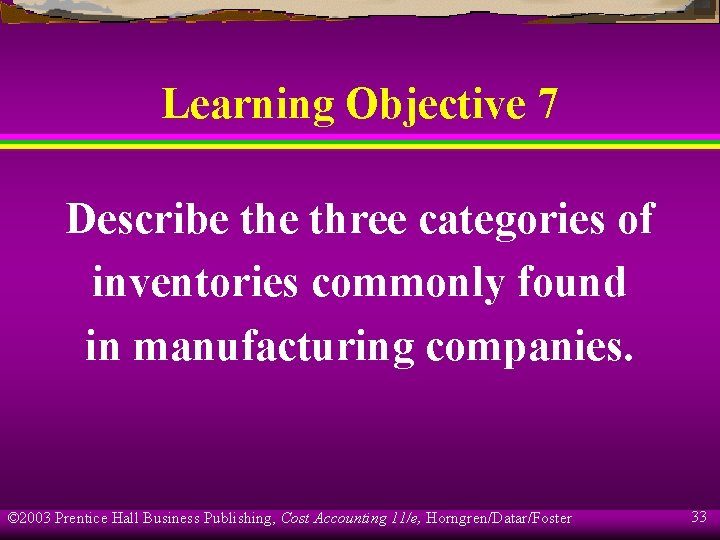 Learning Objective 7

Describe the three categories of inventories commonly found in manufacturing companies.

©2003 Prentice Hall Business Publishing, Cost Accounting 11/e, Horngren/Datar/Foster

33